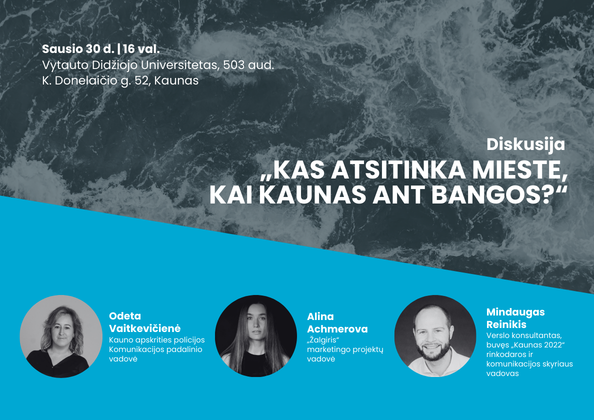 Sausio 30 d. | 16 val.
Vytauto Didžiojo Universitetas, 503 aud.
K. Donelaičio g. 52, Kaunas

Diskusija
„KAS ATSITINKA MIESTE, KAI KAUNAS ANT BANGOS?“

Odeta Vaitkevičienė
Kauno apskrities policijos Komunikacijos padalinio vadovė

Alina Achmerova
„Žalgiris“ marketingo projektų vadovė

Mindaugas Reinikis
Verslo konsultantas, buvęs „Kaunas 2022“ rinkodaros ir komunikacijos skyriaus vadovas